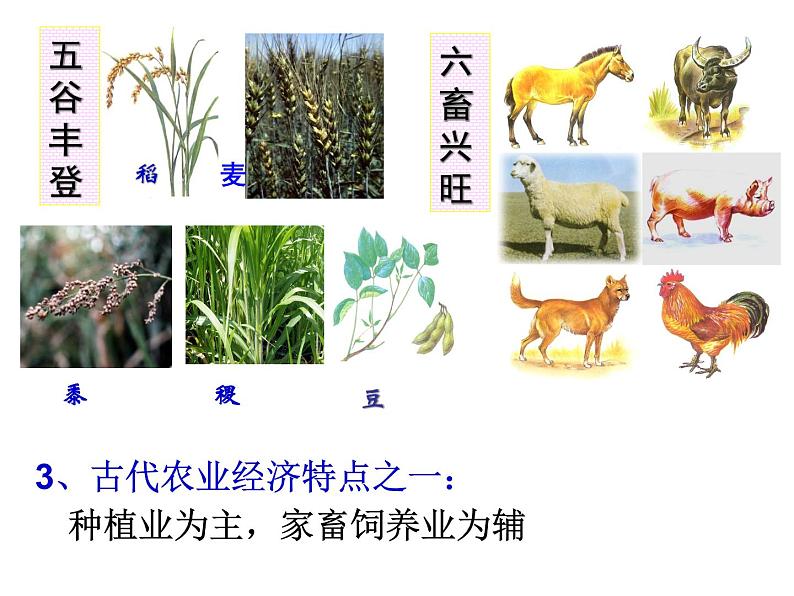 五谷丰登

稻

麦

六畜兴旺

黍

稷

豆

3、古代农业经济特点之一：

种植业为主，家畜饲养业为辅